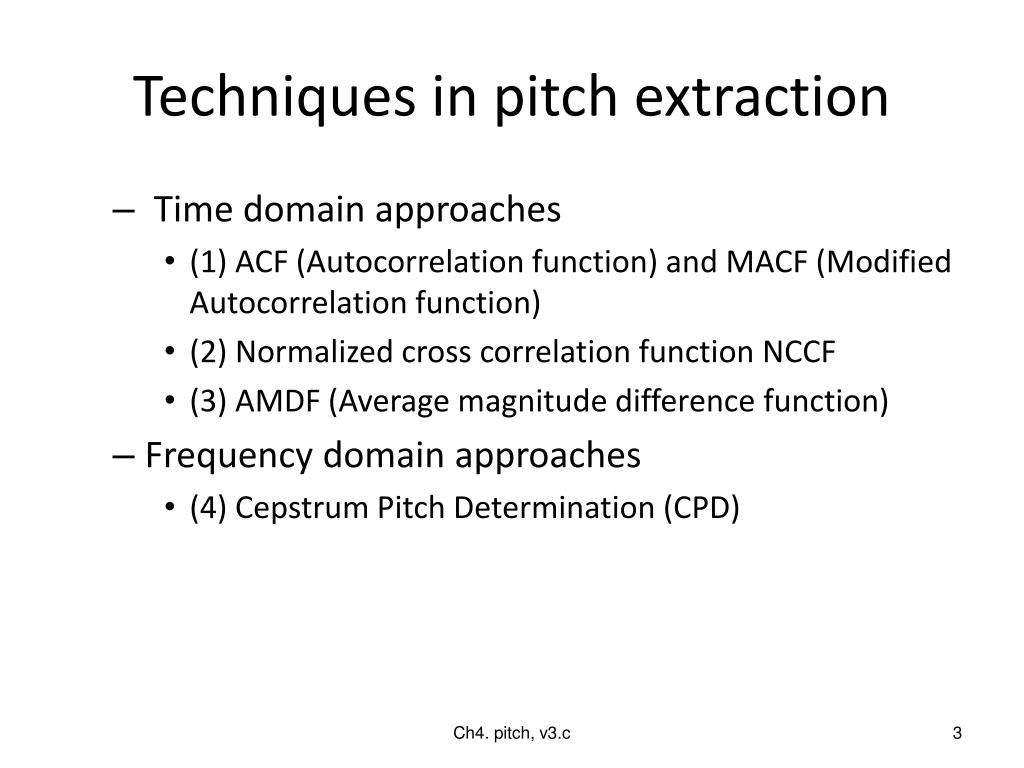 Techniques in pitch extraction

– Time domain approaches
• (1) ACF (Autocorrelation function) and MACF (Modified Autocorrelation function)
• (2) Normalized cross correlation function NCCF
• (3) AMDF (Average magnitude difference function)
– Frequency domain approaches
• (4) Cepstrum Pitch Determination (CPD)

Ch4. pitch, v3.c

3